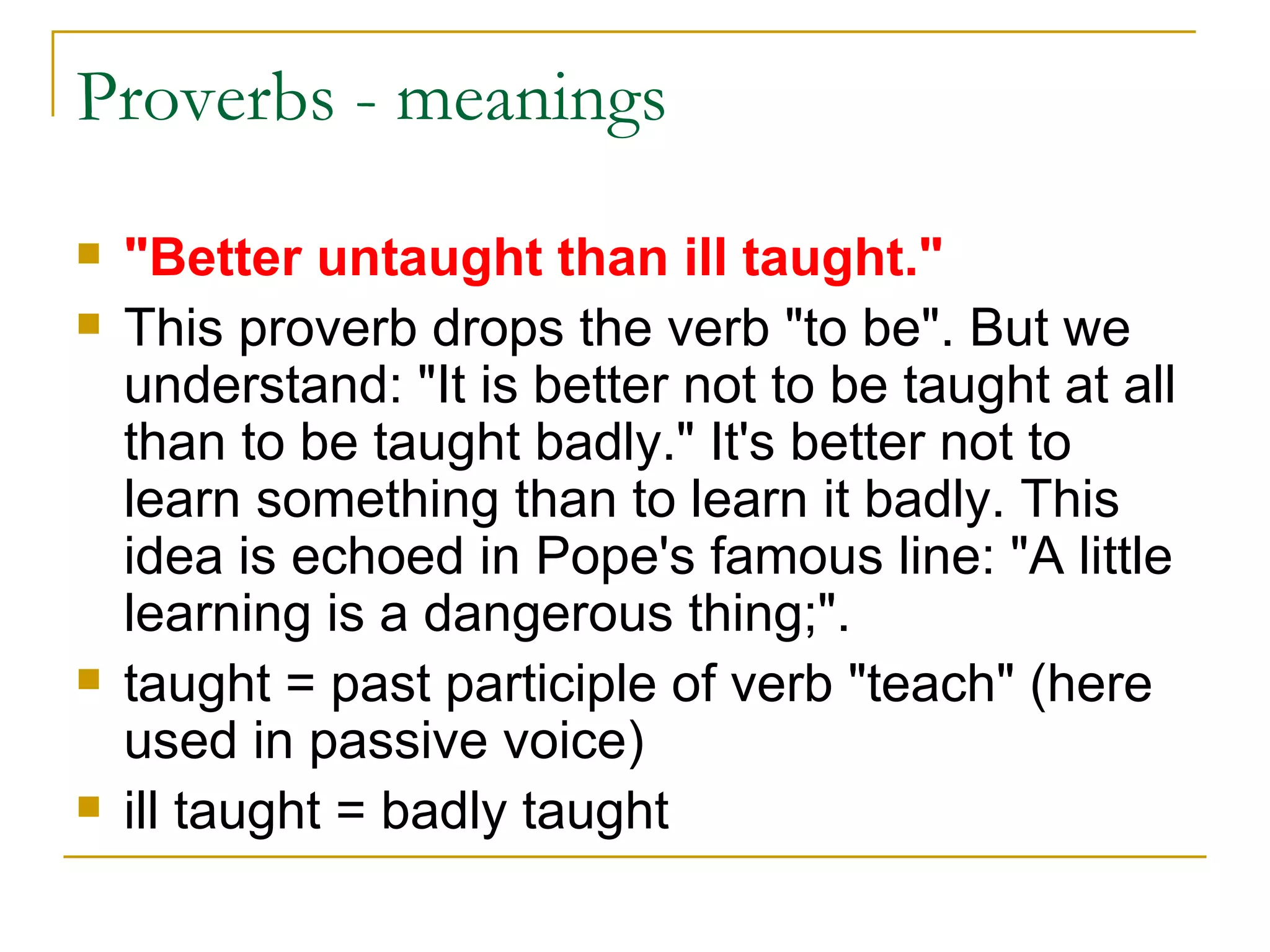 Proverbs - meanings

"Better untaught than ill taught."

This proverb drops the verb "to be". But we understand: "It is better not to be taught at all than to be taught badly." It's better not to learn something than to learn it badly. This idea is echoed in Pope's famous line: "A little learning is a dangerous thing;".

taught = past participle of verb "teach" (here used in passive voice)

ill taught = badly taught